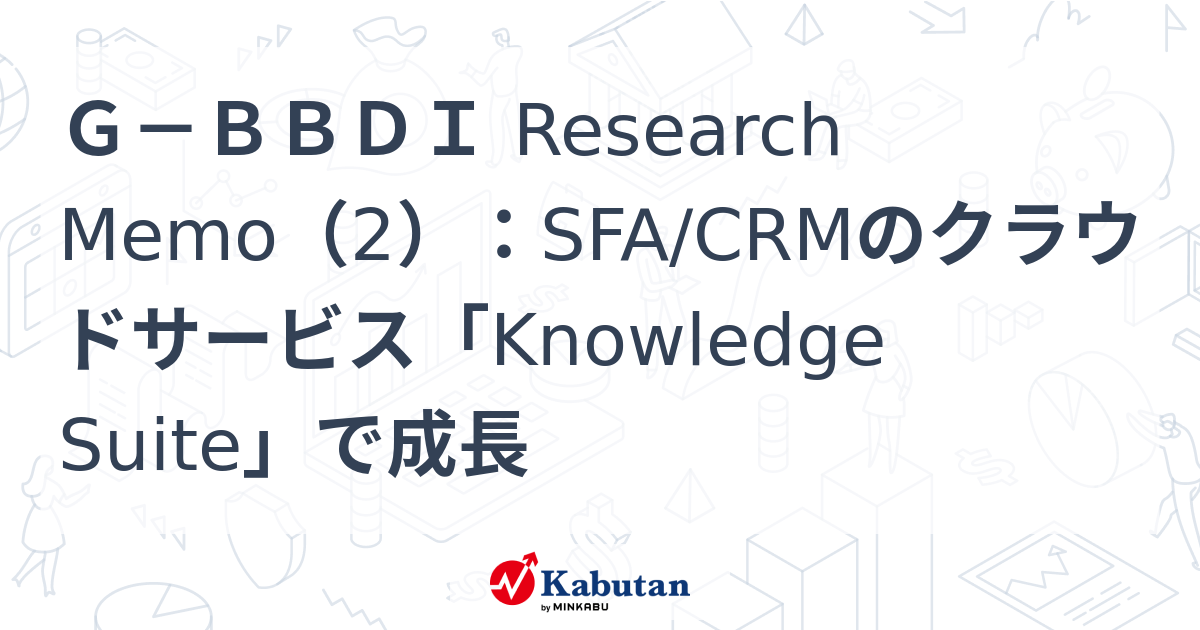 Ｇ－ＢＢＤＩ Research Memo（2）：SFA/CRMのクラウドサービス「Knowledge Suite」で成長

Kabutan
by MINKABU